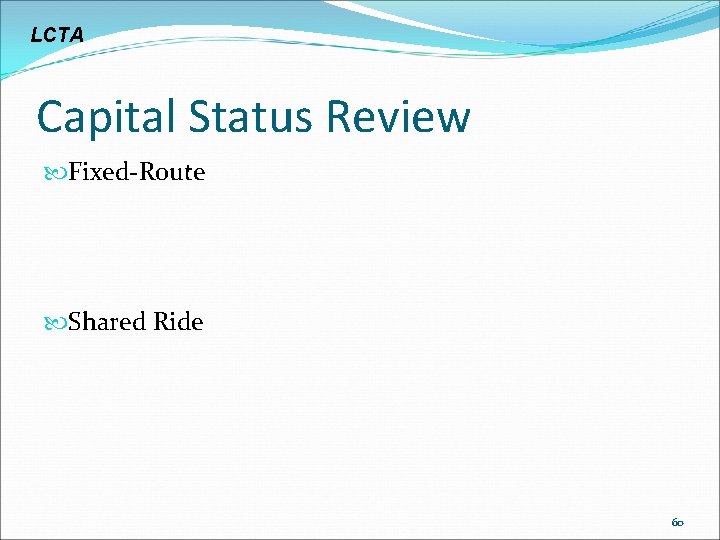 LCTA

Capital Status Review

Fixed-Route

Shared Ride

60